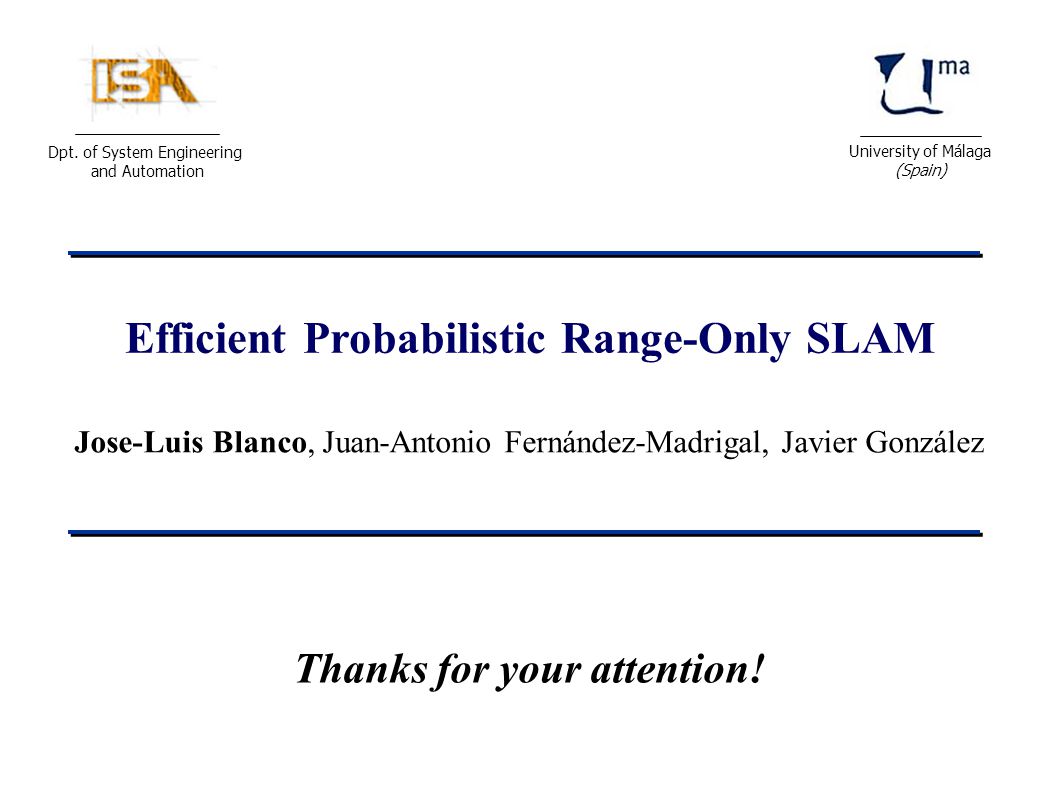 ISA

Dpt. of System Engineering and Automation

ma

University of Málaga
(Spain)

Efficient Probabilistic Range-Only SLAM

Jose-Luis Blanco, Juan-Antonio Fernández-Madrigal, Javier González

Thanks for your attention!